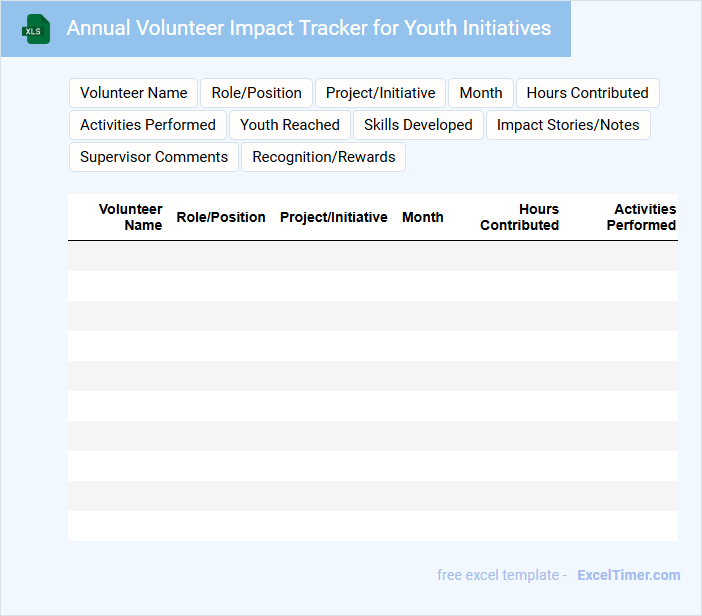 XLS

Annual Volunteer Impact Tracker for Youth Initiatives

Volunteer Name
Role/Position
Project/Initiative
Month
Hours Contributed
Activities Performed
Youth Reached
Skills Developed
Impact Stories/Notes
Supervisor Comments
Recognition/Rewards

| Volunteer Name | Role/Position | Project/Initiative | Month | Hours Contributed | Activities Performed |
|---|---|---|---|---|---|
| | | | | | |
| | | | | | |
| | | | | | |
| | | | | | |
| | | | | | |
| | | | | | |
| | | | | | |
| | | | | | |
| | | | | | |
| | | | | | |

free excel template - ExcelTimer.com